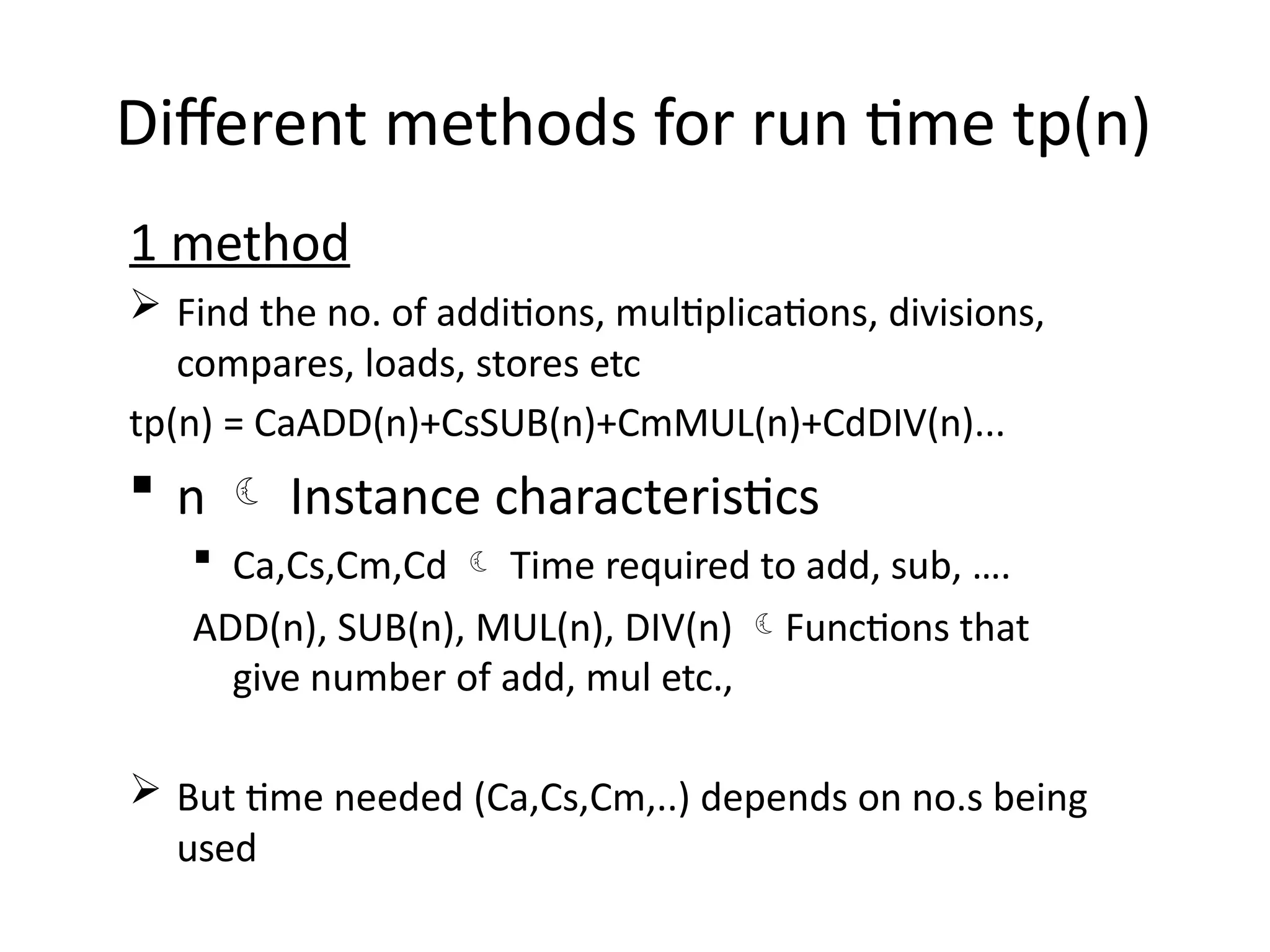 Different methods for run time tp(n)

1 method

➢ Find the no. of additions, multiplications, divisions, compares, loads, stores etc

tp(n) = CaADD(n)+CsSUB(n)+CmMUL(n)+CdDIV(n)...

▪ n ☾ Instance characteristics

▪ Ca,Cs,Cm,Cd ☾ Time required to add, sub, ….

ADD(n), SUB(n), MUL(n), DIV(n) ☾ Functions that give number of add, mul etc.,

➢ But time needed (Ca,Cs,Cm,..) depends on no.s being used